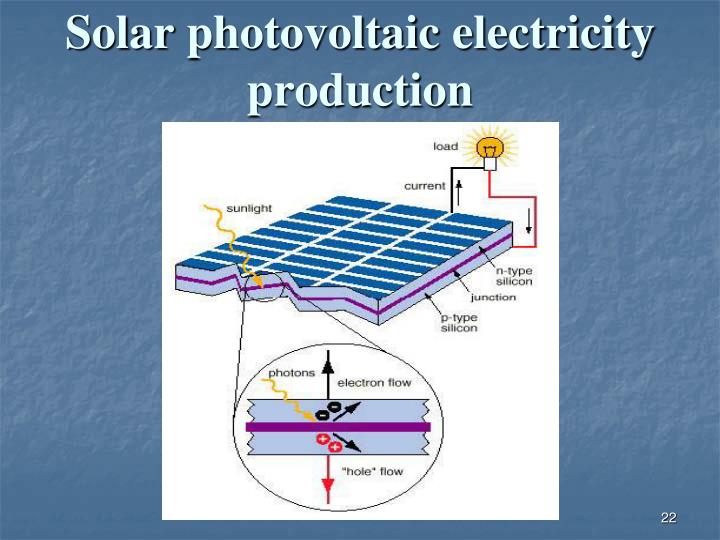 Solar photovoltaic electricity production

load
current
sunlight
n-type silicon
junction
p-type silicon
photons
electron flow
"hole" flow

22